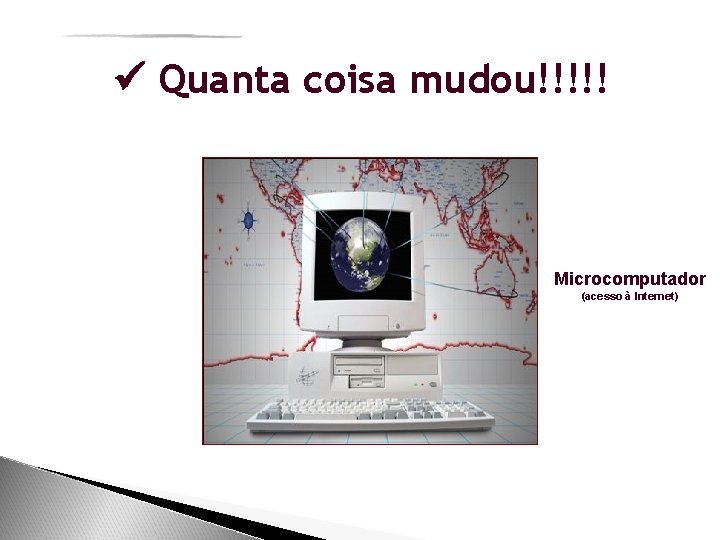 ✓ Quanta coisa mudou!!!!!

Microcomputador
(acesso à Internet)